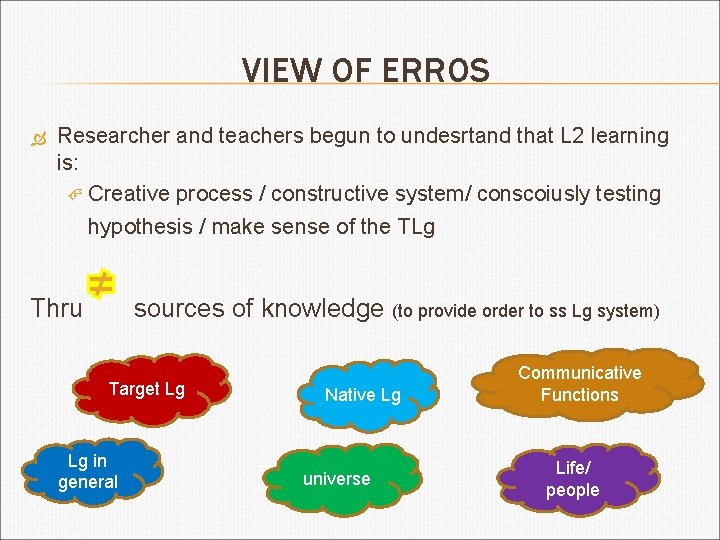 VIEW OF ERROS

Researcher and teachers begun to undesrtand that L2 learning is:

Creative process / constructive system/ conscoiusly testing hypothesis / make sense of the TLg

Thru $\neq$ sources of knowledge (to provide order to ss Lg system)

Target Lg

Native Lg

Communicative Functions

Lg in general

universe

Life/ people